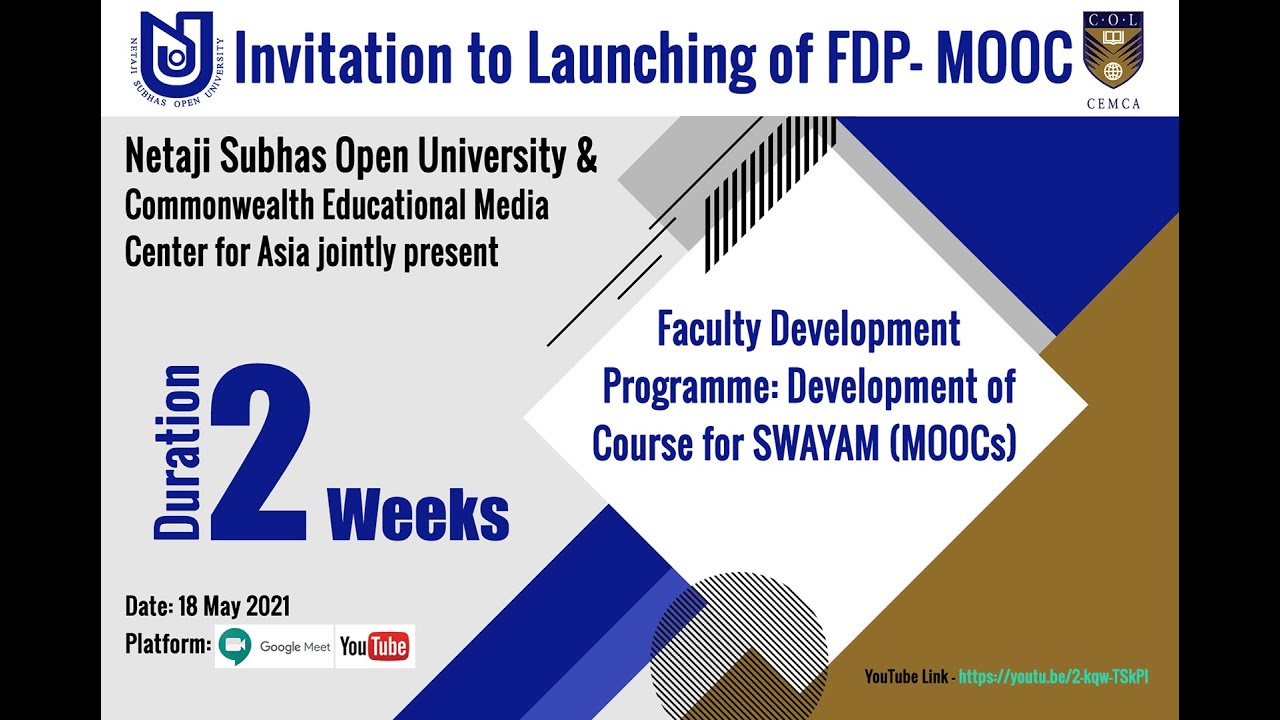 NETAJI SUBHAS OPEN UNIVERSITY

Invitation to Launching of FDP- MOOC

C·O·L
CEMCA

Netaji Subhas Open University & Commonwealth Educational Media Center for Asia jointly present

Duration 2 Weeks

Faculty Development Programme: Development of Course for SWAYAM (MOOCs)

Date: 18 May 2021
Platform: Google Meet YouTube

YouTube Link - https://youtu.be/2-kqw-TSkPI